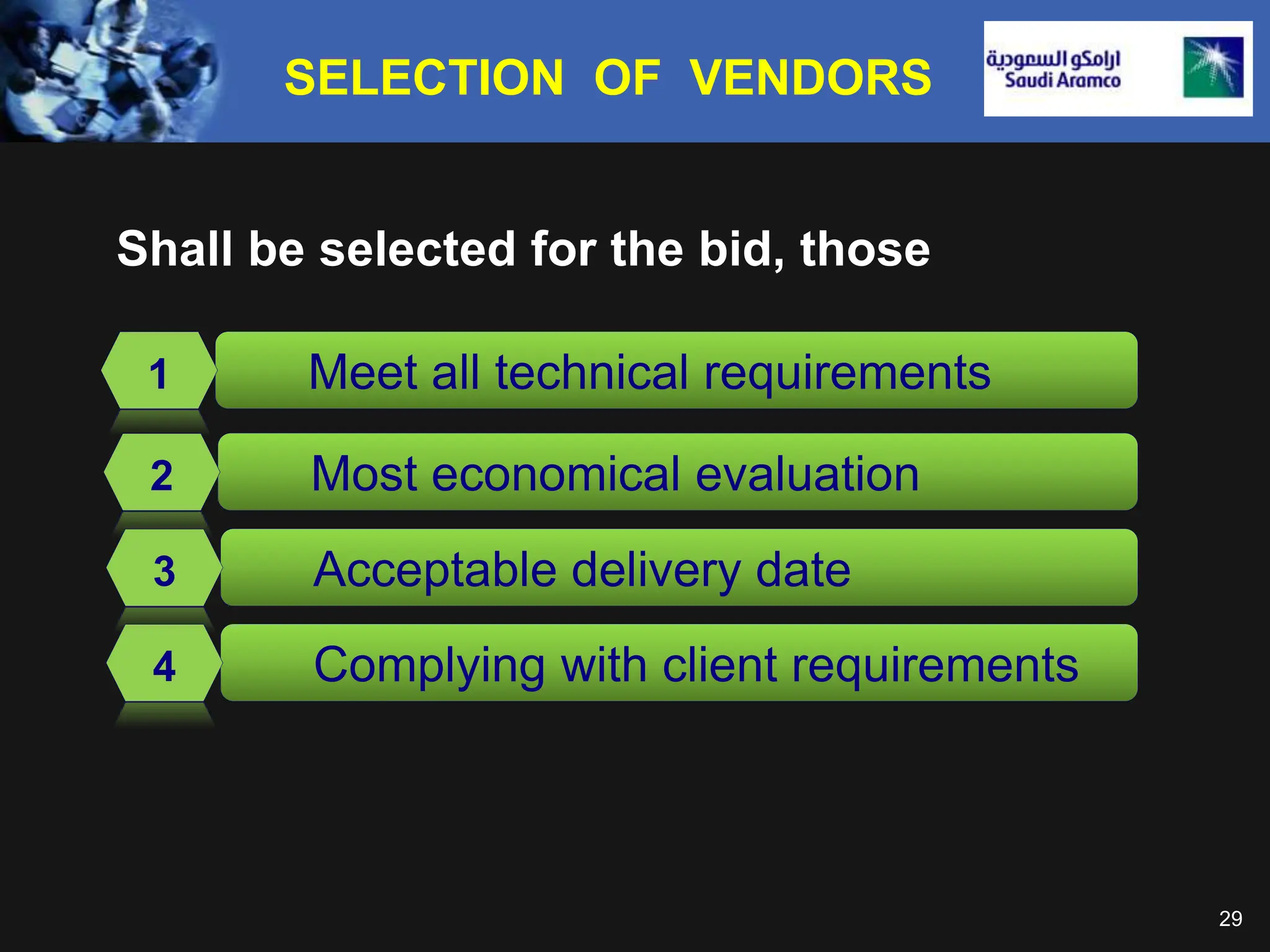 SELECTION OF VENDORS

ارامكو السعودية
Saudi Aramco

Shall be selected for the bid, those

1 Meet all technical requirements

2 Most economical evaluation

3 Acceptable delivery date

4 Complying with client requirements

29